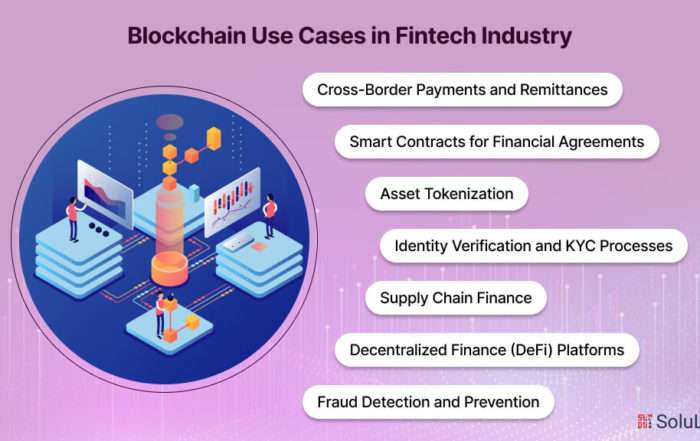 Blockchain Use Cases in Fintech Industry

Cross-Border Payments and Remittances

Smart Contracts for Financial Agreements

Asset Tokenization

Identity Verification and KYC Processes

Supply Chain Finance

Decentralized Finance (DeFi) Platforms

Fraud Detection and Prevention

SoluL